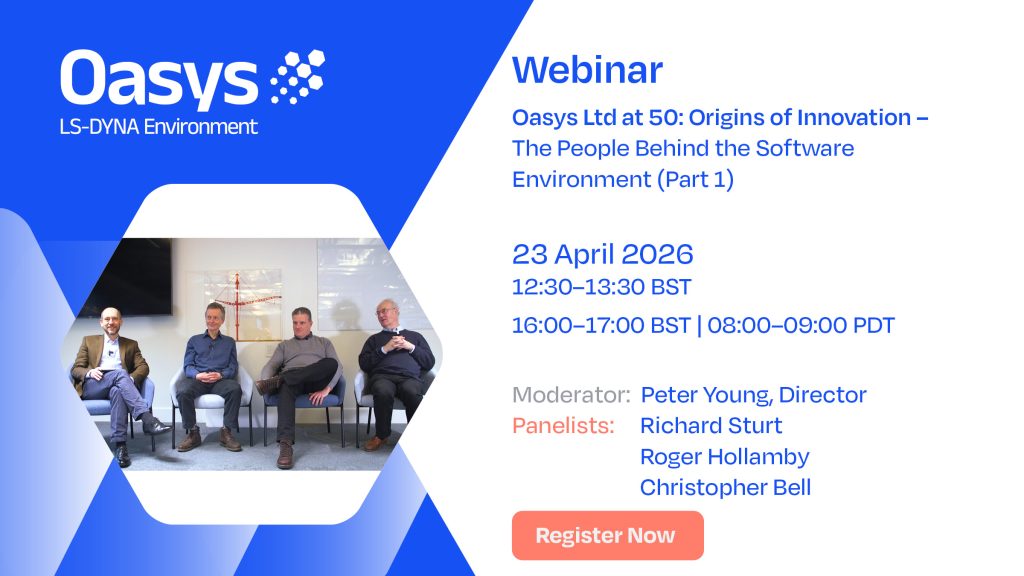 Oasys
LS-DYNA Environment

Webinar

Oasys Ltd at 50: Origins of Innovation – The People Behind the Software Environment (Part 1)

23 April 2026
12:30–13:30 BST
16:00–17:00 BST | 08:00–09:00 PDT

Moderator: Peter Young, Director
Panelists: Richard Sturt
Roger Hollamby
Christopher Bell

Register Now